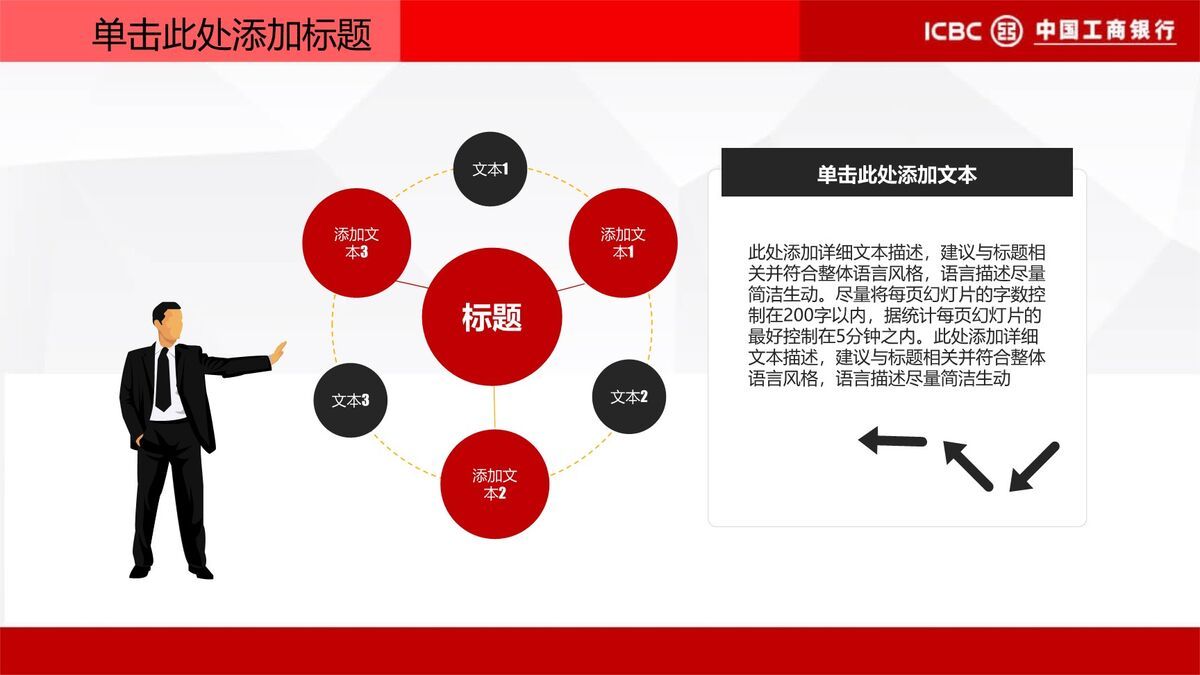 单击此处添加标题

ICBC 中国工商银行

文本1

添加文本3

添加文本1

标题

文本3

文本2

添加文本2

单击此处添加文本

此处添加详细文本描述，建议与标题相关并符合整体语言风格，语言描述尽量简洁生动。尽量将每页幻灯片的字数控制在200字以内，据统计每页幻灯片的最好控制在5分钟之内。此处添加详细文本描述，建议与标题相关并符合整体语言风格，语言描述尽量简洁生动